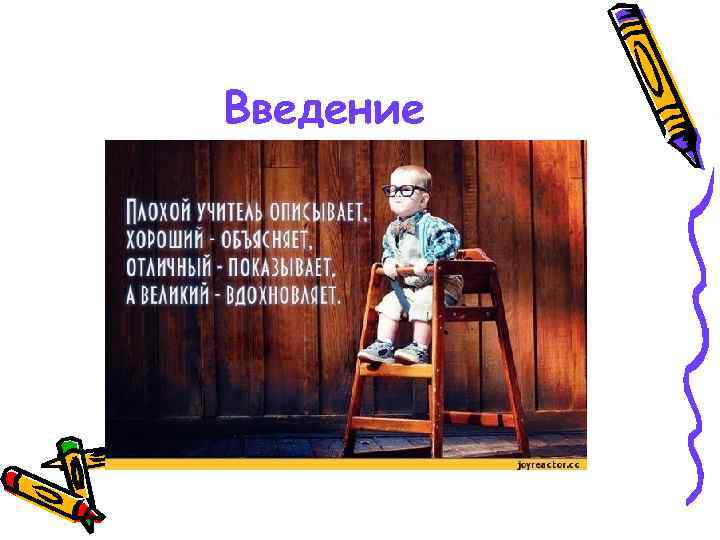 Введение

ПЛОХОЙ УЧИТЕЛЬ ОПИСЫВАЕТ,
ХОРОШИЙ - ОБЪЯСНЯЕТ,
ОТЛИЧНЫЙ - ПОКАЗЫВАЕТ,
А ВЕЛИКИЙ - ВДОХНОВЛЯЕТ.

joyreactor.cc